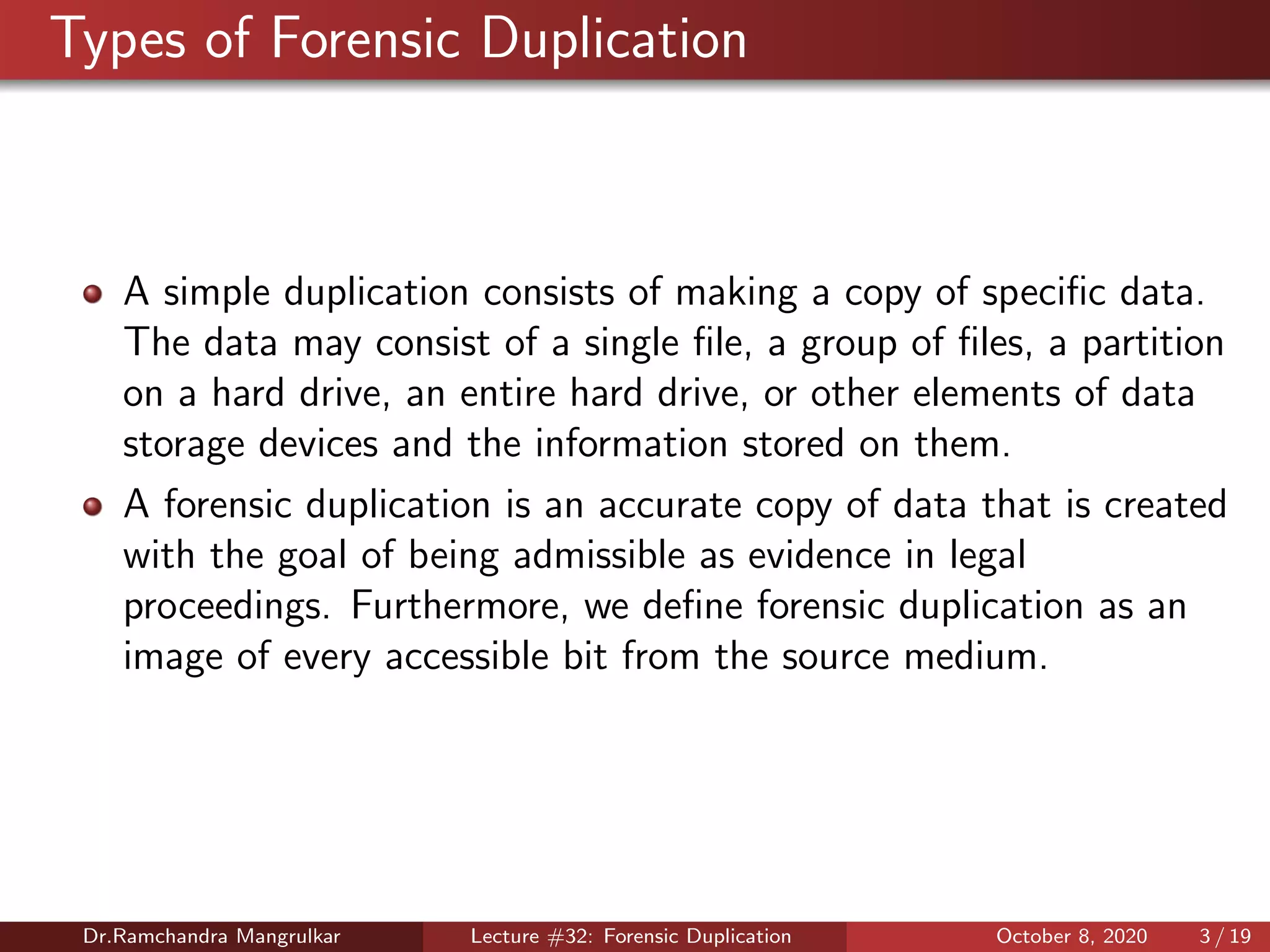 Types of Forensic Duplication

- A simple duplication consists of making a copy of specific data. The data may consist of a single file, a group of files, a partition on a hard drive, an entire hard drive, or other elements of data storage devices and the information stored on them.
- A forensic duplication is an accurate copy of data that is created with the goal of being admissible as evidence in legal proceedings. Furthermore, we define forensic duplication as an image of every accessible bit from the source medium.

Dr.Ramchandra Mangrulkar Lecture #32: Forensic Duplication October 8, 2020 3 / 19